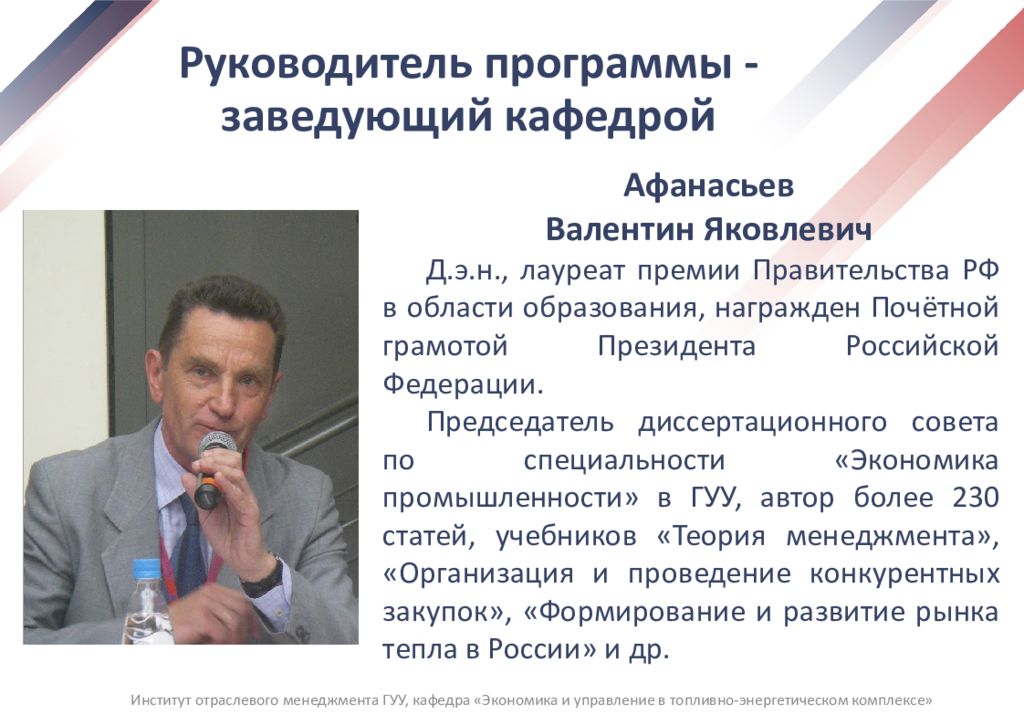 Руководитель программы - заведующий кафедрой

Афанасьев
Валентин Яковлевич

Д.э.н., лауреат премии Правительства РФ в области образования, награжден Почётной грамотой Президента Российской Федерации.

Председатель диссертационного совета по специальности «Экономика промышленности» в ГУУ, автор более 230 статей, учебников «Теория менеджмента», «Организация и проведение конкурентных закупок», «Формирование и развитие рынка тепла в России» и др.

Институт отраслевого менеджмента ГУУ, кафедра «Экономика и управление в топливно-энергетическом комплексе»